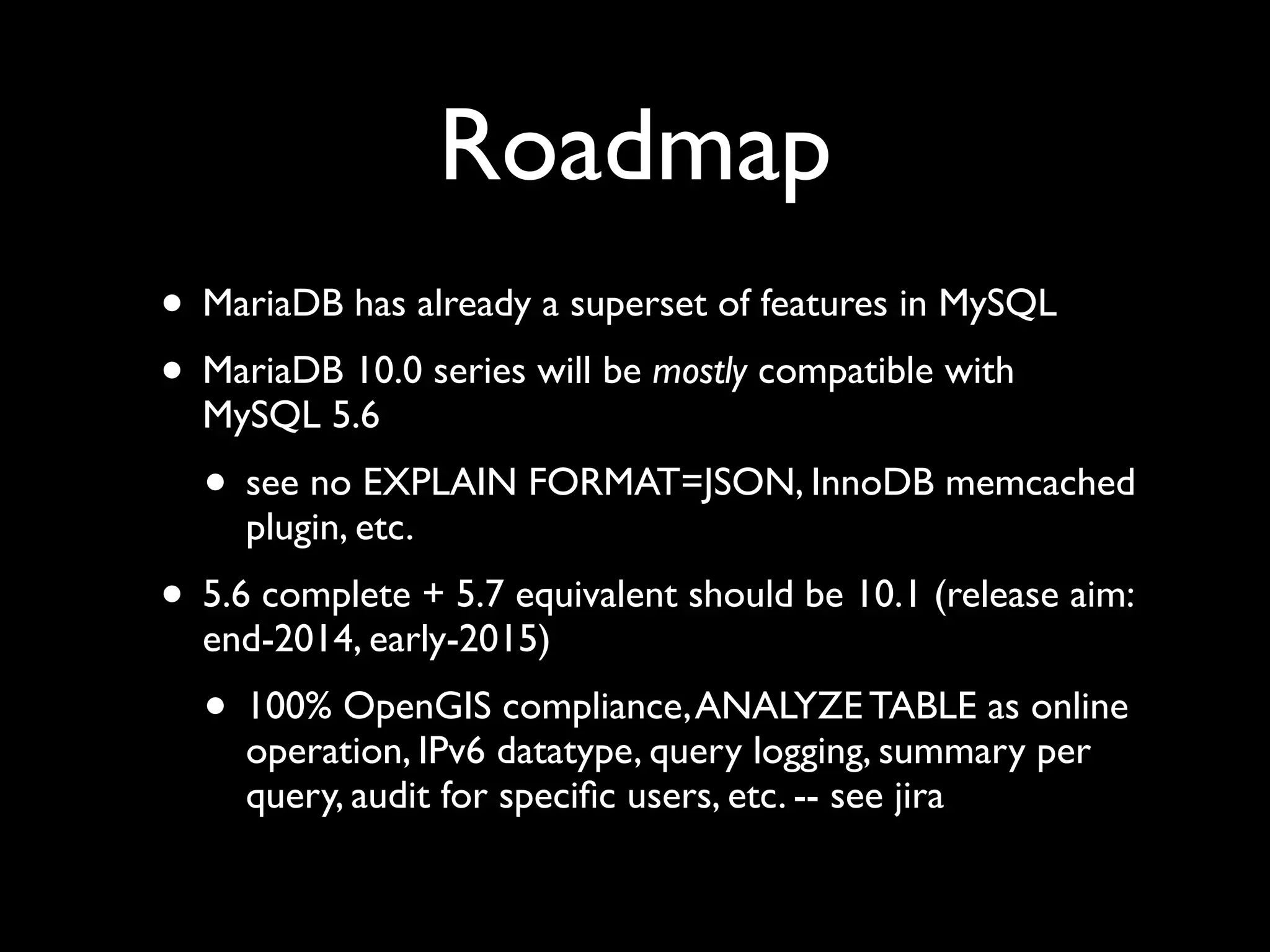 Roadmap

• MariaDB has already a superset of features in MySQL

• MariaDB 10.0 series will be mostly compatible with MySQL 5.6

• see no EXPLAIN FORMAT=JSON, InnoDB memcached plugin, etc.

• 5.6 complete + 5.7 equivalent should be 10.1 (release aim: end-2014, early-2015)

• 100% OpenGIS compliance, ANALYZE TABLE as online operation, IPv6 datatype, query logging, summary per query, audit for specific users, etc. -- see jira